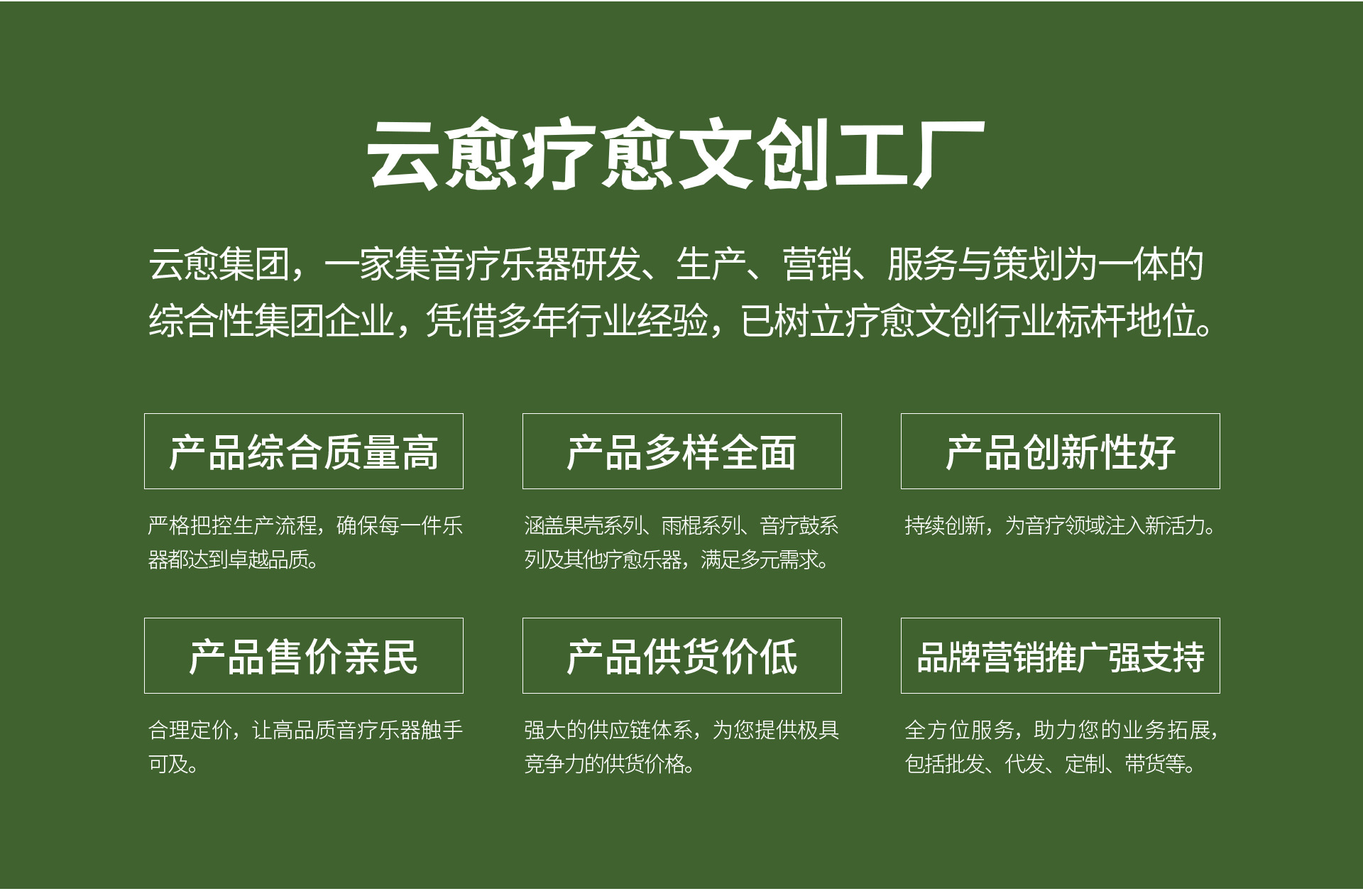 云愈疗愈文创工厂

云愈集团，一家集音疗乐器研发、生产、营销、服务与策划为一体的综合性集团企业，凭借多年行业经验，已树立疗愈文创行业标杆地位。

产品综合质量高

严格把控生产流程，确保每一件乐器都达到卓越品质。

产品多样全面

涵盖果壳系列、雨棍系列、音疗鼓系列及其他疗愈乐器，满足多元需求。

产品创新性好

持续创新，为音疗领域注入新活力。

产品售价亲民

合理定价，让高品质音疗乐器触手可及。

产品供货价低

强大的供应链体系，为您提供极具竞争力的供货价格。

品牌营销推广强支持

全方位服务，助力您的业务拓展，包括批发、代发、定制、带货等。